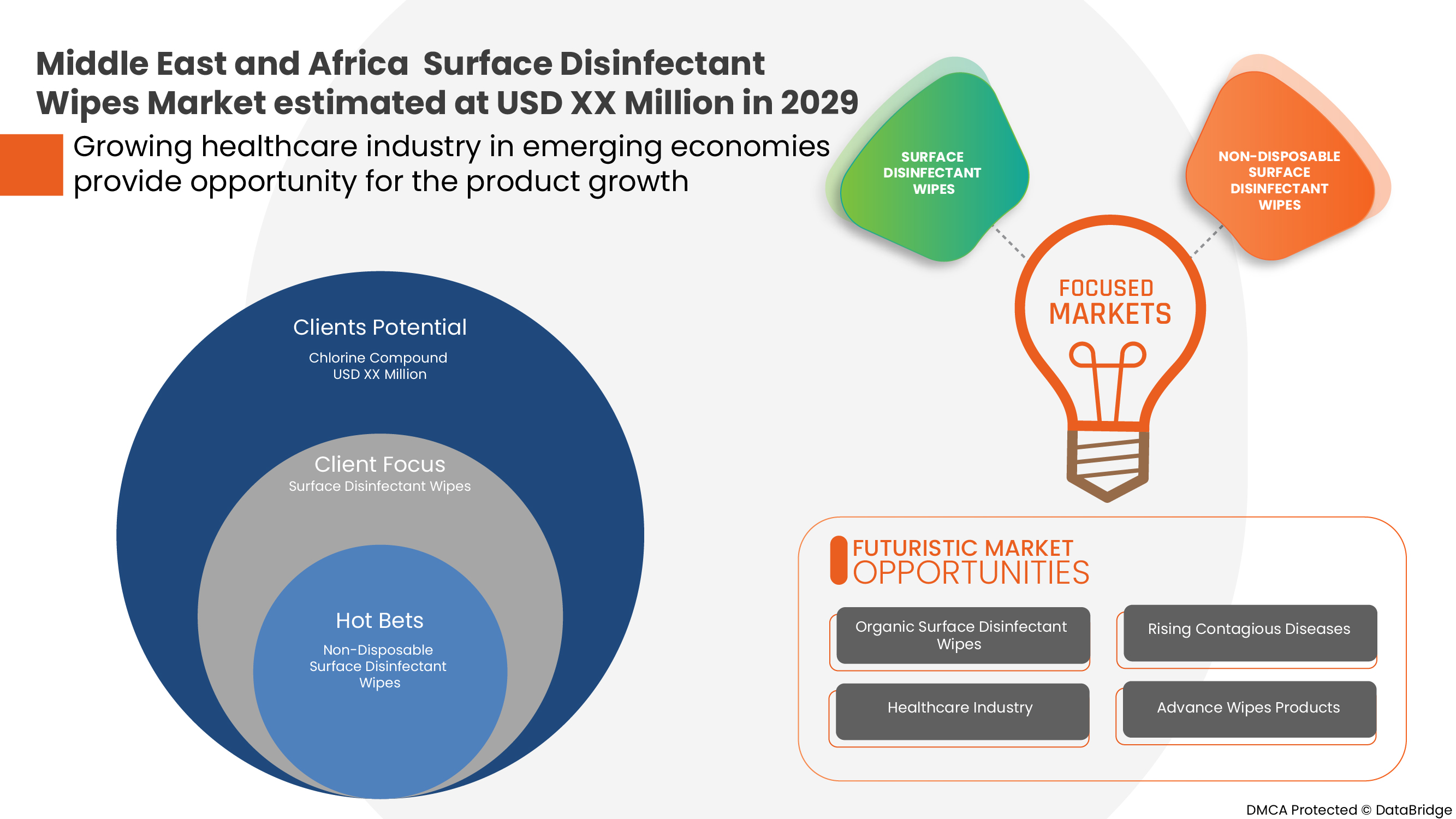 Middle East and Africa  Surface Disinfectant Wipes Market estimated at USD XX Million in 2029

Growing healthcare industry in emerging economies provide opportunity for the product growth

SURFACE DISINFECTANT WIPES

NON-DISPOSABLE SURFACE DISINFECTANT WIPES

FOCUSED MARKETS

Clients Potential
Chlorine Compound
USD XX Million

Client Focus
Surface Disinfectant Wipes

Hot Bets
Non-Disposable Surface Disinfectant Wipes

FUTURISTIC MARKET OPPORTUNITIES

Organic Surface Disinfectant Wipes

Rising Contagious Diseases

Healthcare Industry

Advance Wipes Products

DMCA Protected © DataBridge